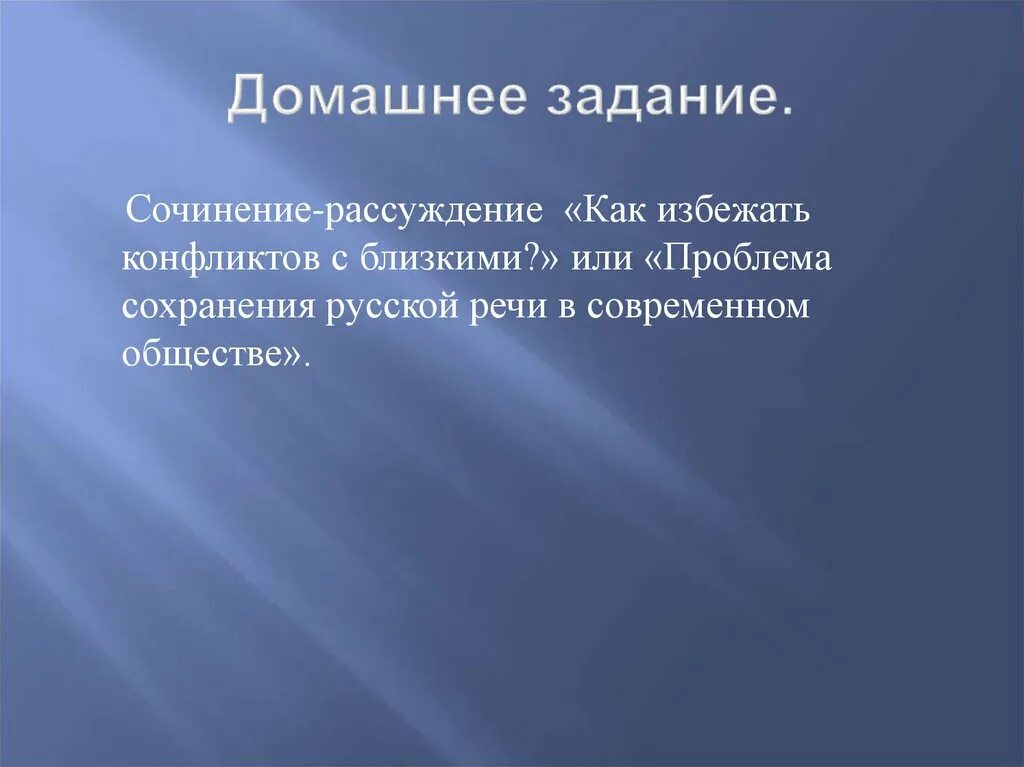 Домашнее задание.

Сочинение-рассуждение «Как избежать конфликтов с близкими?» или «Проблема сохранения русской речи в современном обществе».